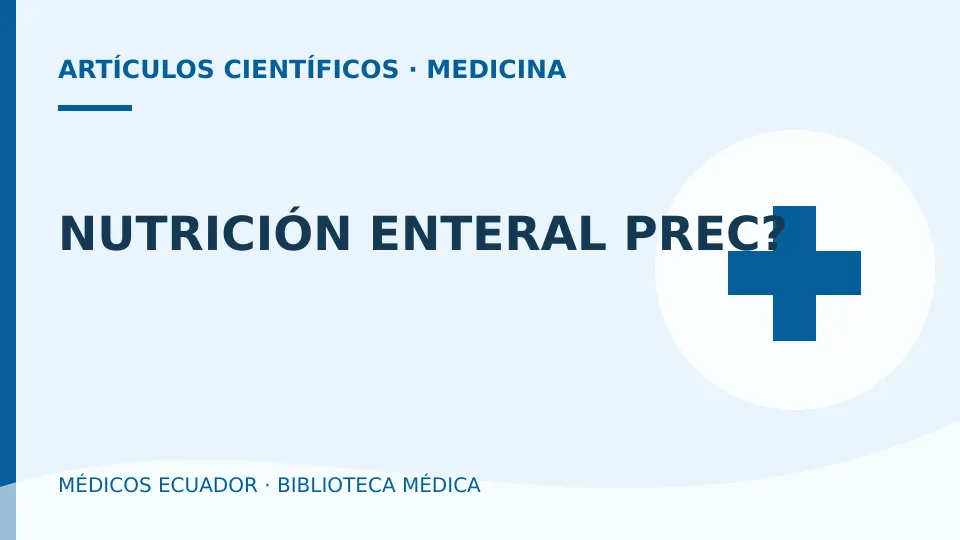 ARTÍCULOS CIENTÍFICOS · MEDICINA

NUTRICIÓN ENTERAL PREC?

MÉDICOS ECUADOR · BIBLIOTECA MÉDICA